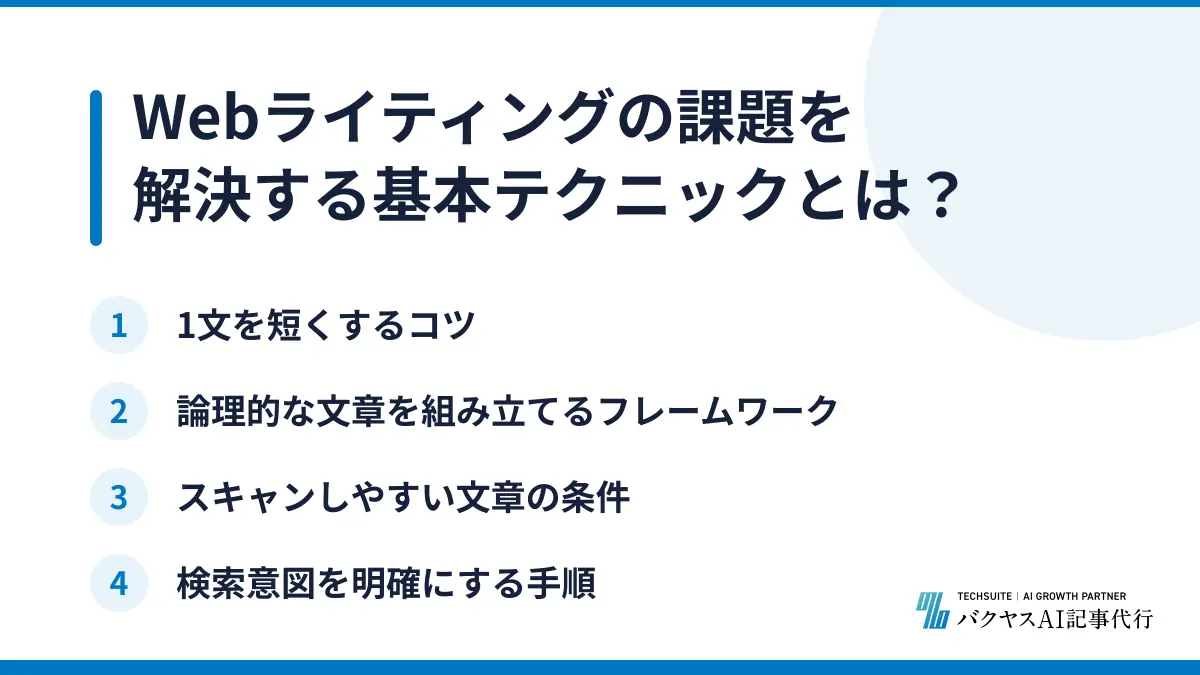 Webライティングの課題を解決する基本テクニックとは？

1 1文を短くするコツ

2 論理的な文章を組み立てるフレームワーク

3 スキャンしやすい文章の条件

4 検索意図を明確にする手順

TECHSUITE | AI GROWTH PARTNER
バクヤスAI記事代行